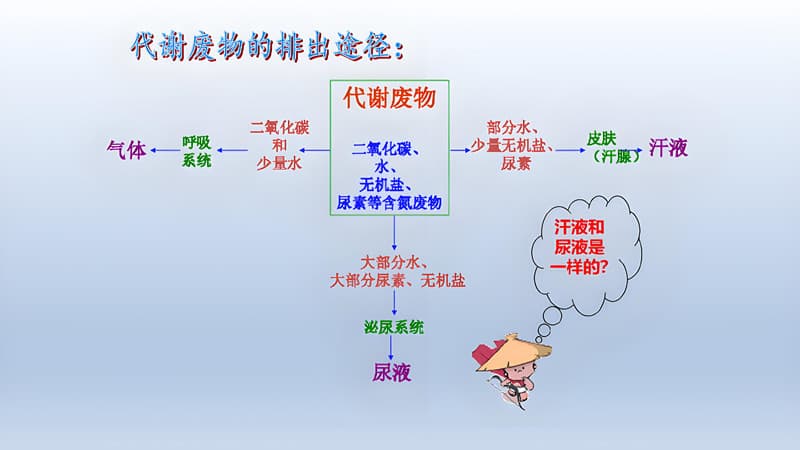 代谢废物的排出途径：

代谢废物

二氧化碳、
水、
无机盐、
尿素等含氮废物

二氧化碳
和
少量水

呼吸
系统

气体

部分水、
少量无机盐、
尿素

皮肤
（汗腺）

汗液

大部分水、
大部分尿素、无机盐

泌尿系统

尿液

汗液和
尿液是
一样的?